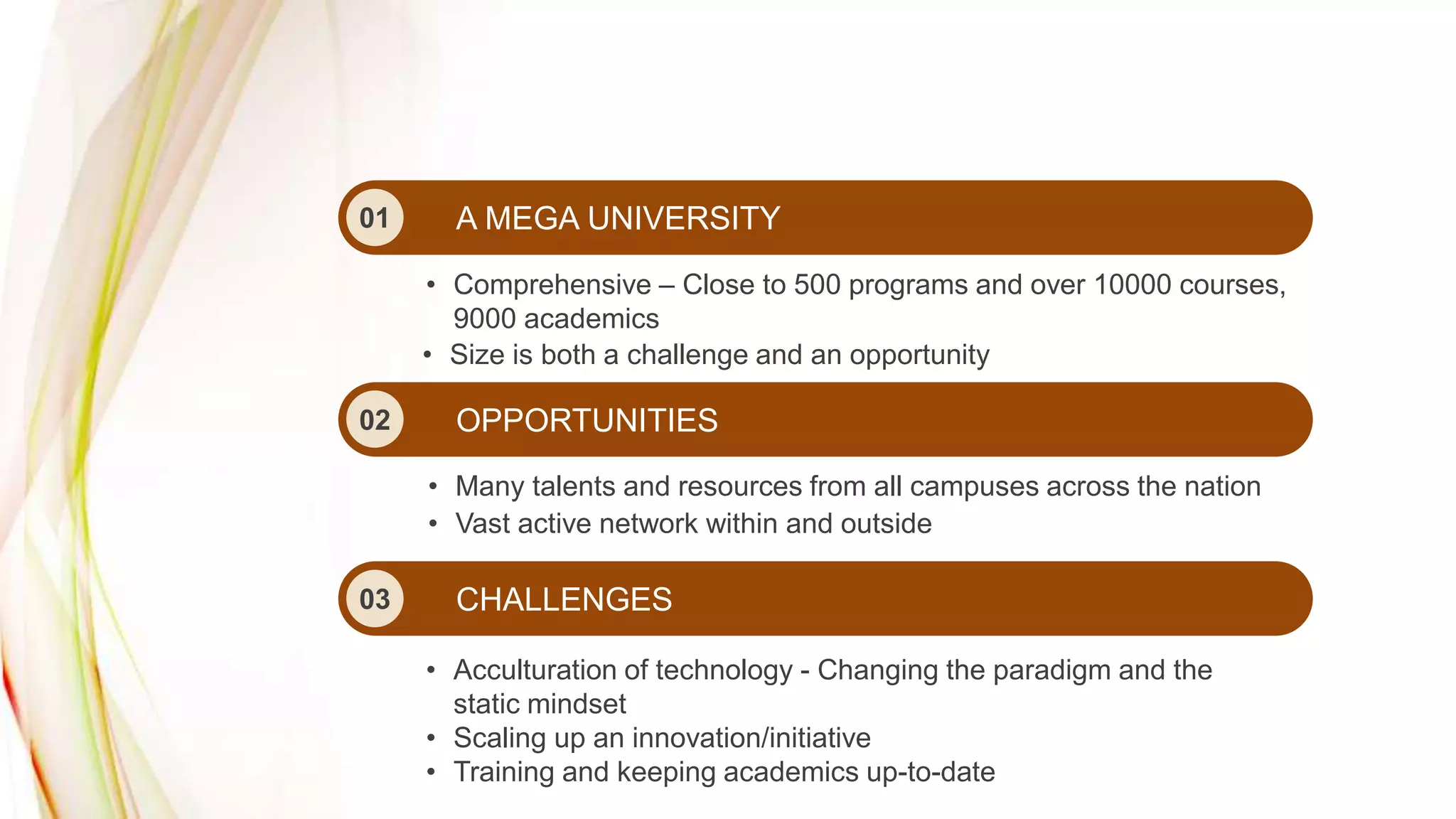 01 A MEGA UNIVERSITY

• Comprehensive – Close to 500 programs and over 10000 courses, 9000 academics
• Size is both a challenge and an opportunity

02 OPPORTUNITIES

• Many talents and resources from all campuses across the nation
• Vast active network within and outside

03 CHALLENGES

• Acculturation of technology - Changing the paradigm and the static mindset
• Scaling up an innovation/initiative
• Training and keeping academics up-to-date